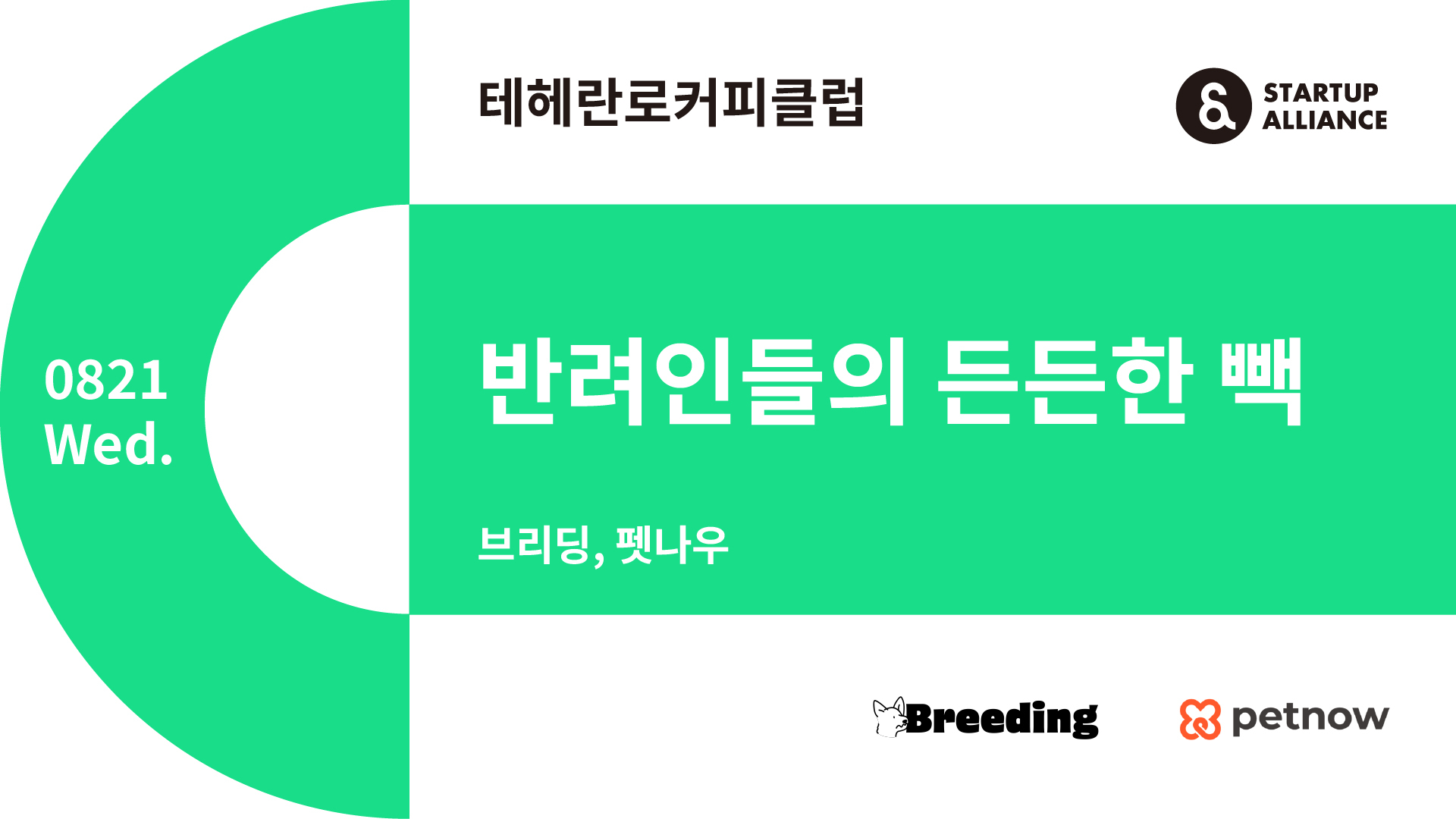 테헤란로커피클럽

STARTUP ALLIANCE

0821 Wed.

반려인들의 든든한 빽

브리딩, 펫나우

Breeding

petnow